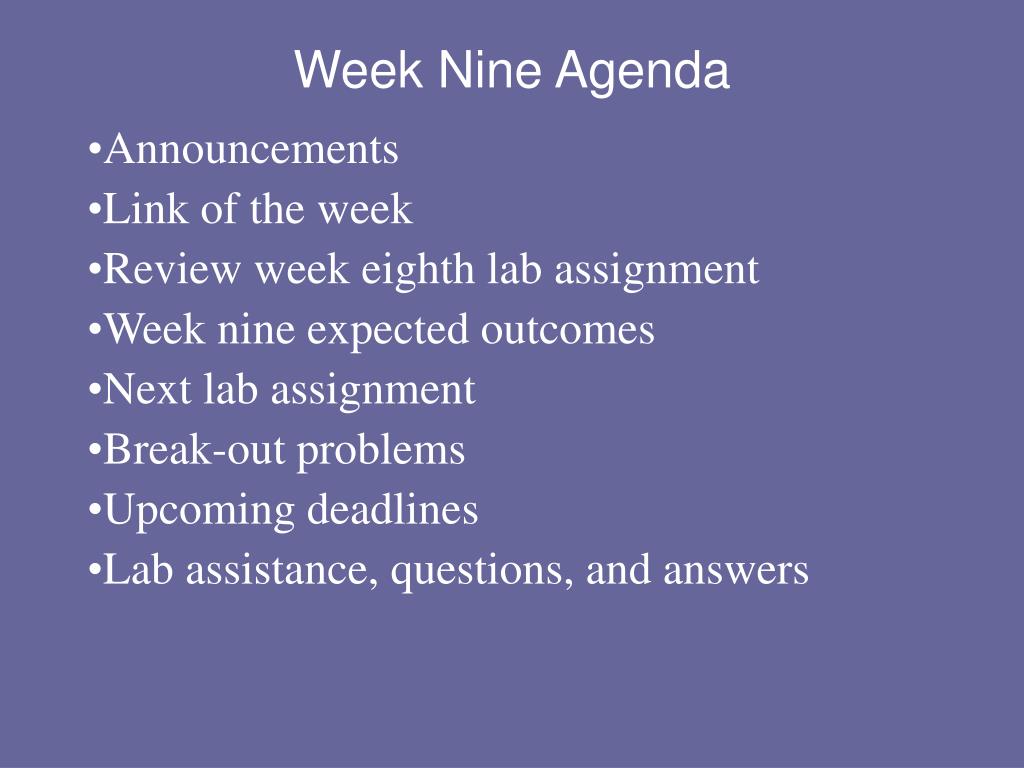 Week Nine Agenda

•Announcements
•Link of the week
•Review week eighth lab assignment
•Week nine expected outcomes
•Next lab assignment
•Break-out problems
•Upcoming deadlines
•Lab assistance, questions, and answers